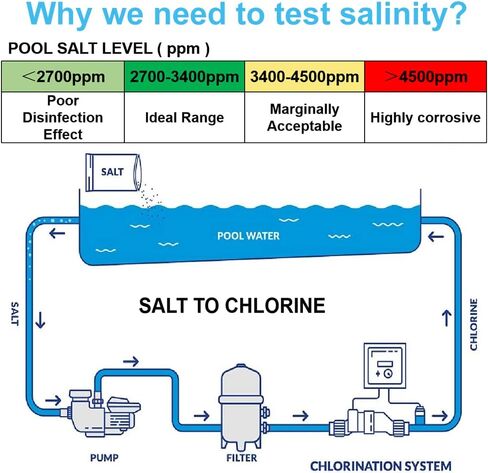 Why we need to test salinity?

POOL SALT LEVEL ( ppm )

| <2700ppm | 2700-3400ppm | 3400-4500ppm | >4500ppm |
|---|---|---|---|
| Poor Disinfection Effect | Ideal Range | Marginally Acceptable | Highly corrosive |

SALT

POOL WATER

SALT

SALT TO CHLORINE

CHLORINE

PUMP

FILTER

CHLORINATION SYSTEM